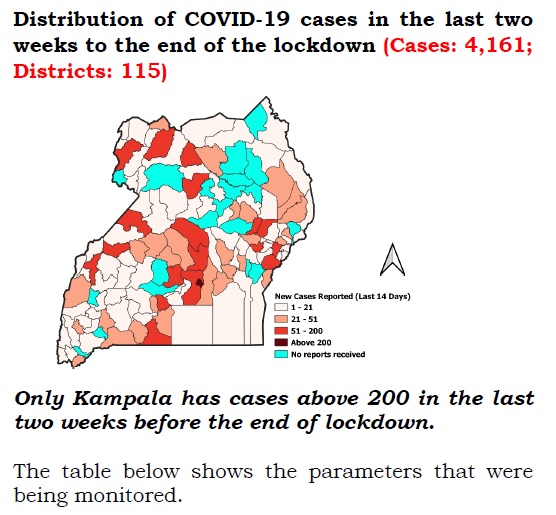 Distribution of COVID-19 cases in the last two weeks to the end of the lockdown (Cases: 4,161; Districts: 115)

New Cases Reported (Last 14 Days)
1 - 21
21 - 51
51 - 200
Above 200
No reports received

Only Kampala has cases above 200 in the last two weeks before the end of lockdown.

The table below shows the parameters that were being monitored.